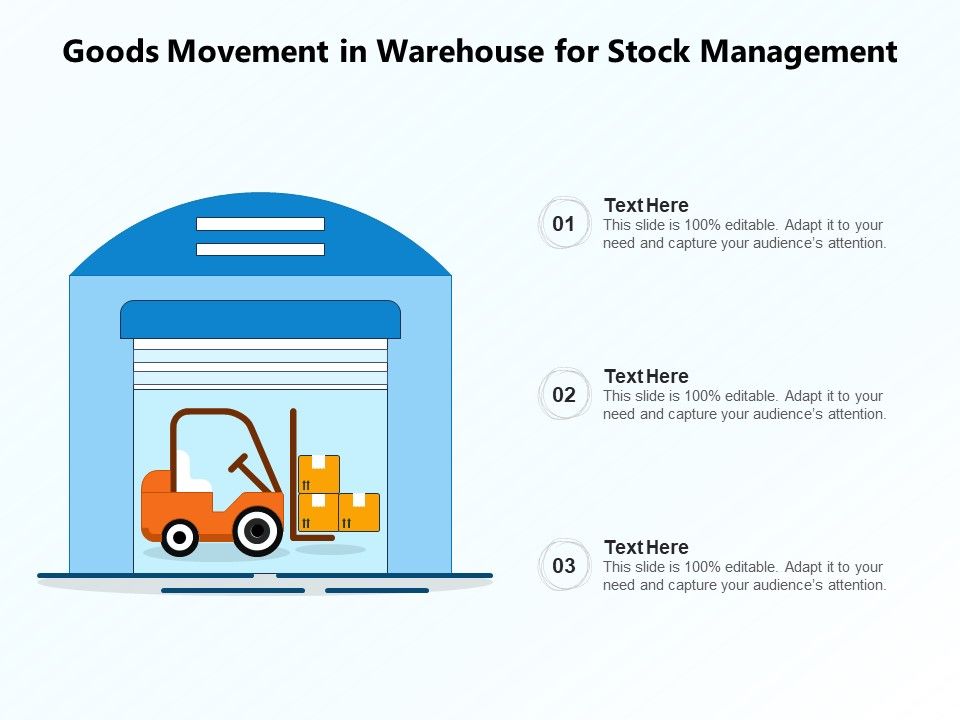 Goods Movement in Warehouse for Stock Management

01
Text Here
This slide is 100% editable. Adapt it to your need and capture your audience's attention.

02
Text Here
This slide is 100% editable. Adapt it to your need and capture your audience's attention.

03
Text Here
This slide is 100% editable. Adapt it to your need and capture your audience's attention.